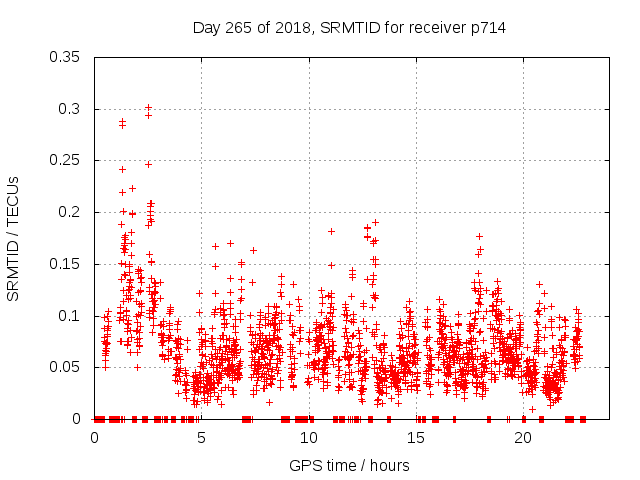 Day 265 of 2018, SRMTID for receiver p714

SRMTID / TECUs

0.35
0.3
0.25
0.2
0.15
0.1
0.05
0

0
5
10
15
20

GPS time / hours